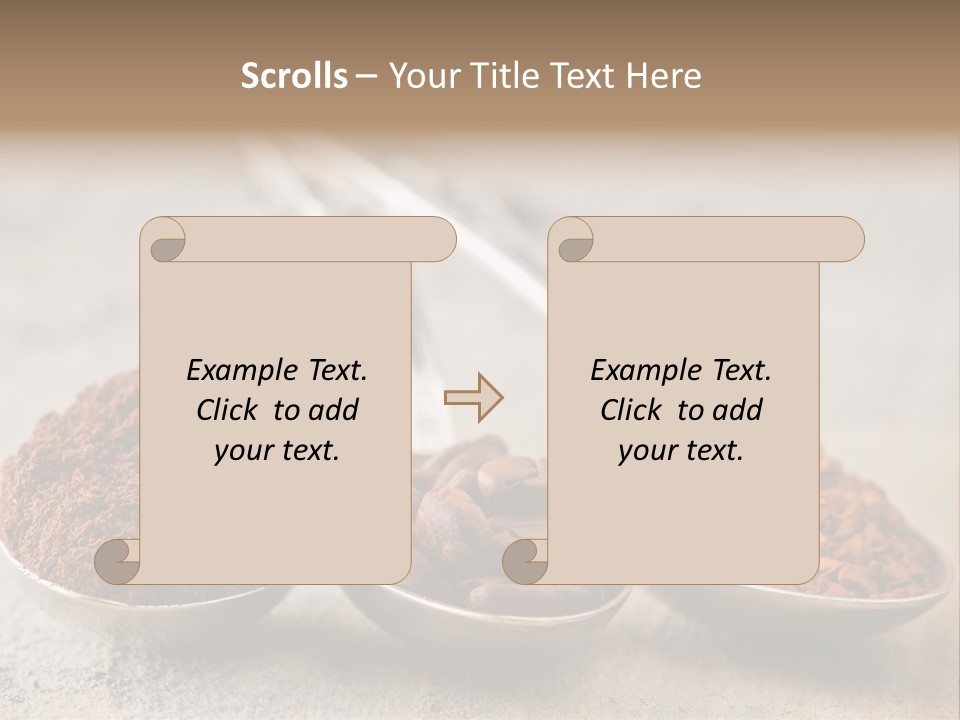 Scrolls – Your Title Text Here

Example Text. Click to add your text.

Example Text. Click to add your text.